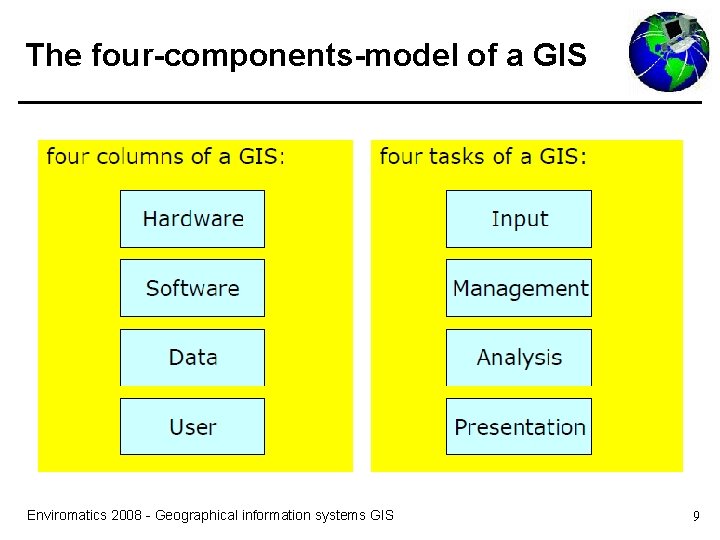 The four-components-model of a GIS

four columns of a GIS:

Hardware

Software

Data

User

four tasks of a GIS:

Input

Management

Analysis

Presentation

Enviromatics 2008 - Geographical information systems GIS

9